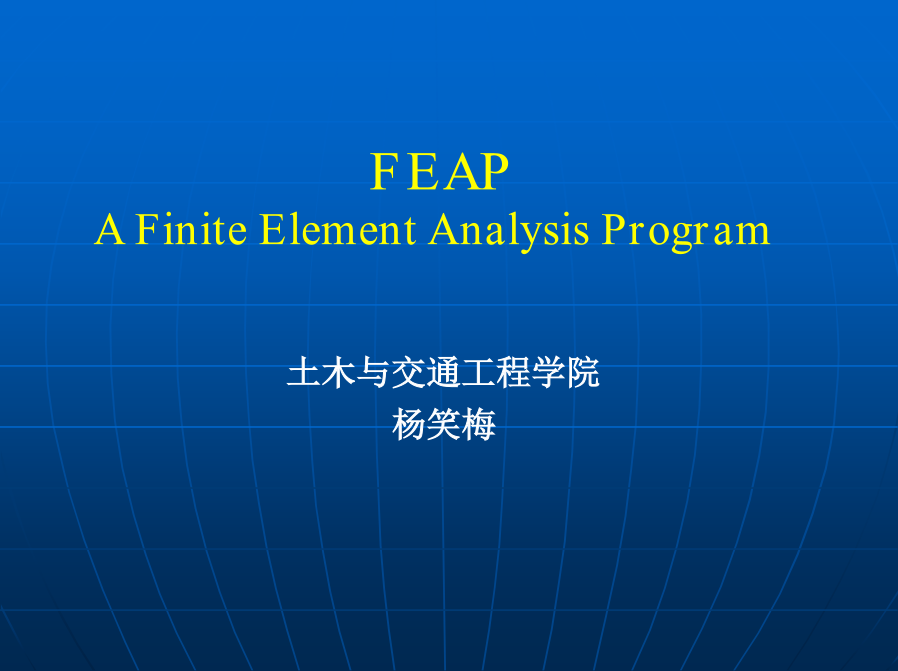 FEAP
A Finite Element Analysis Program

土木与交通工程学院
杨笑梅